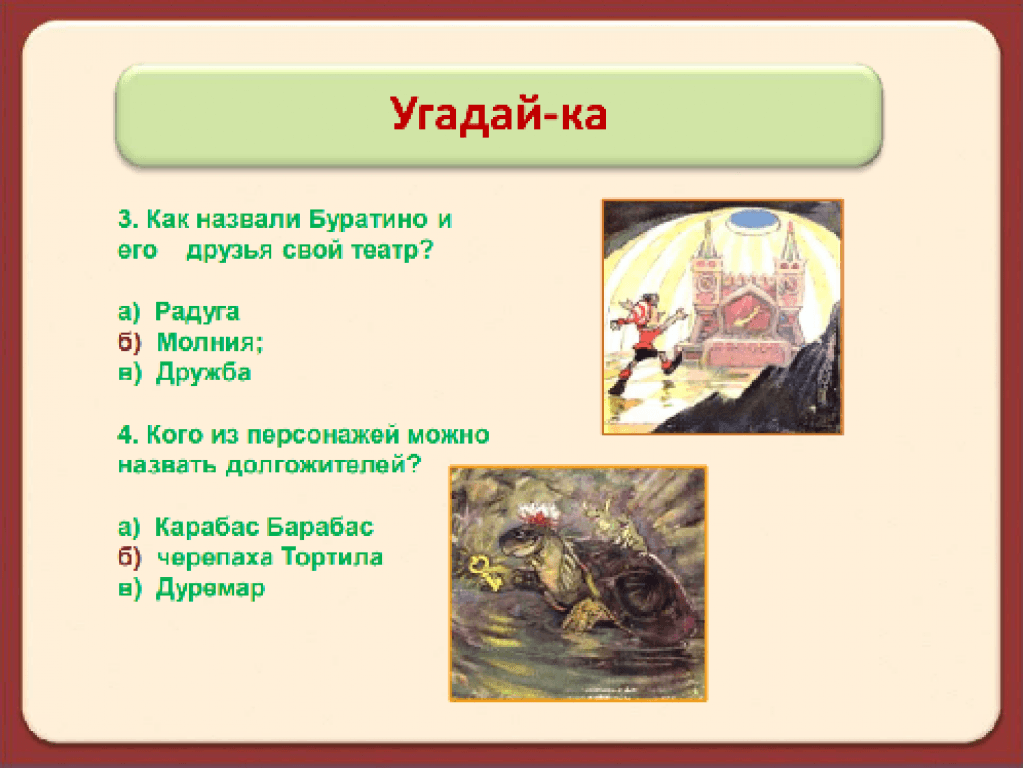 Угадай-ка

3. Как назвали Буратино и его друзья свой театр?

а) Радуга
б) Молния;
в) Дружба

4. Кого из персонажей можно назвать долгожителей?

а) Карабас Барабас
б) черепаха Тортила
в) Дуремар